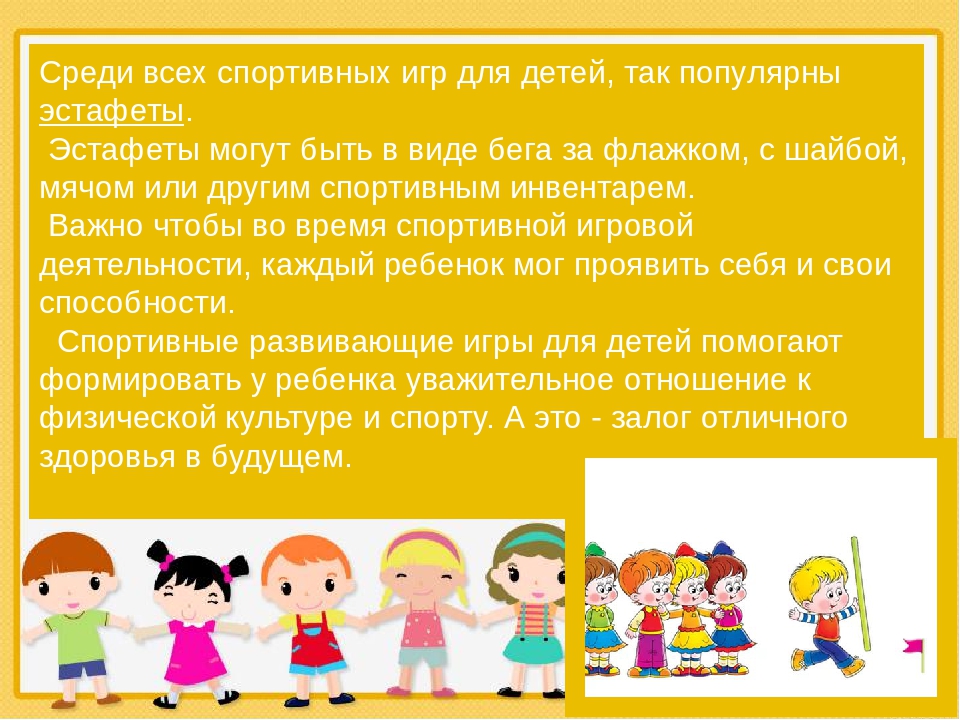 Среди всех спортивных игр для детей, так популярны эстафеты.

Эстафеты могут быть в виде бега за флажком, с шайбой, мячом или другим спортивным инвентарем.

Важно чтобы во время спортивной игровой деятельности, каждый ребенок мог проявить себя и свои способности.

Спортивные развивающие игры для детей помогают формировать у ребенка уважительное отношение к физической культуре и спорту. А это - залог отличного здоровья в будущем.